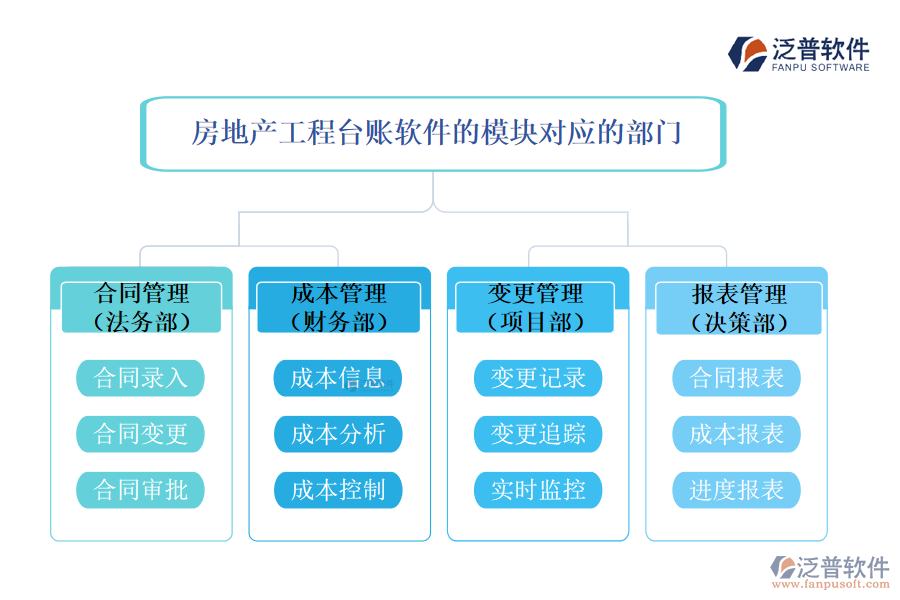 泛普软件
FANPU SOFTWARE

房地产工程台账软件的模块对应的部门

合同管理
（法务部）

合同录入

合同变更

合同审批

成本管理
（财务部）

成本信息

成本分析

成本控制

变更管理
（项目部）

变更记录

变更追踪

实时监控

报表管理
（决策部）

合同报表

成本报表

进度报表

泛普软件
www.fanpusoft.com